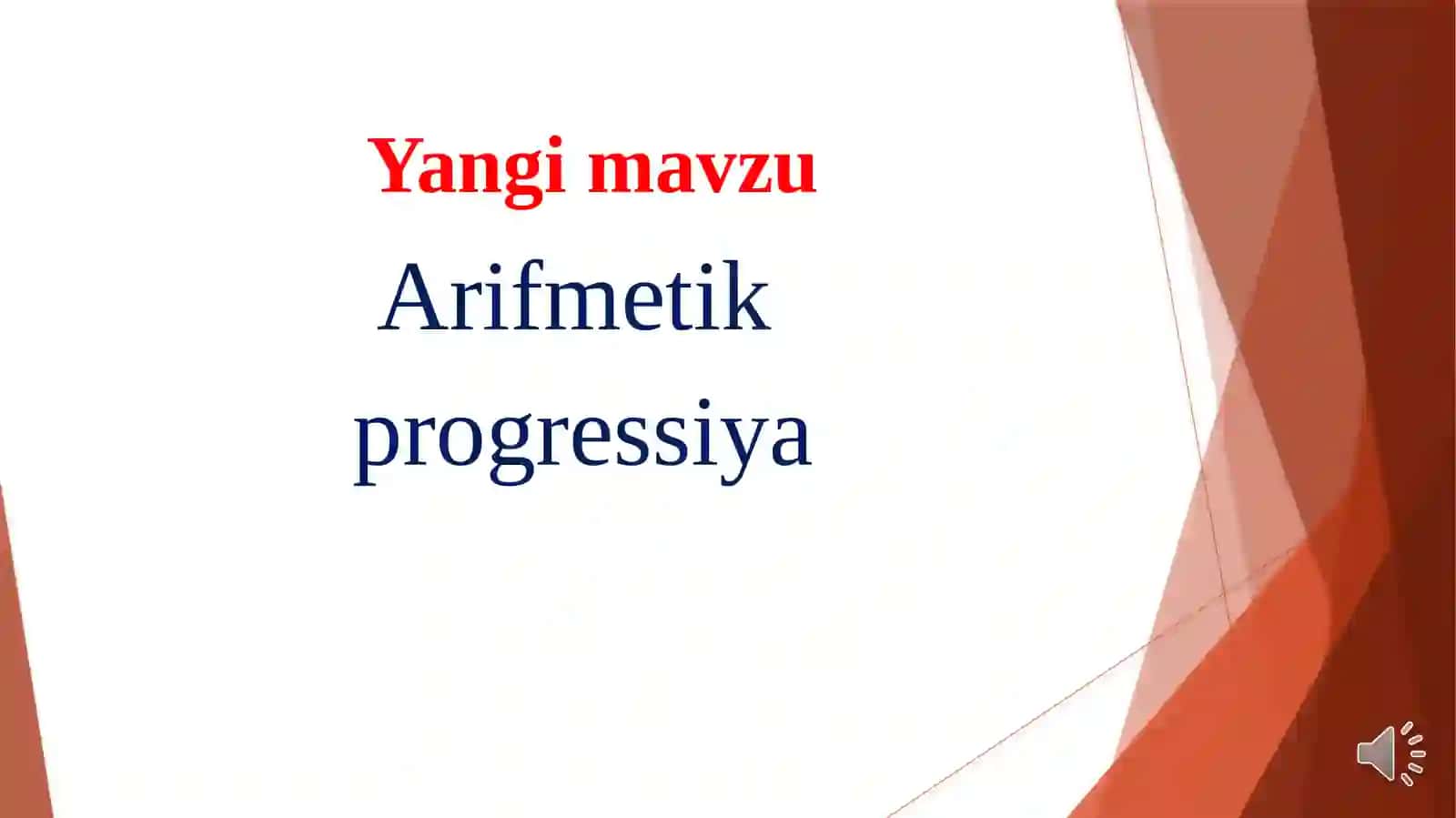 Yangi mavzu

Arifmetik progressiya